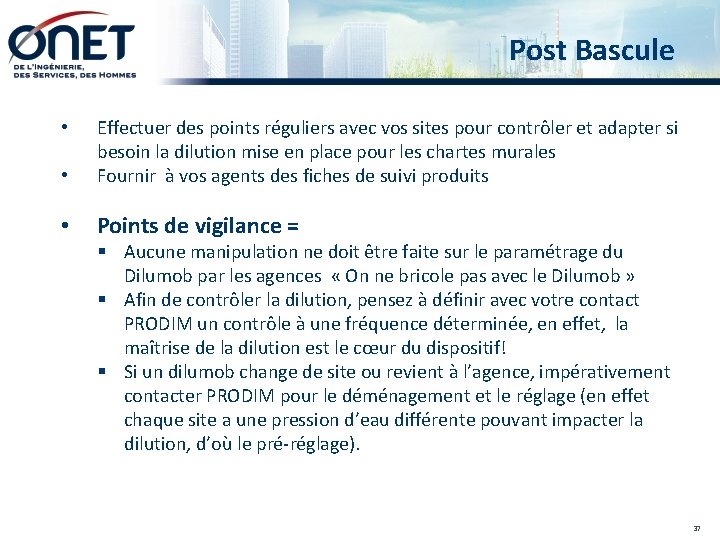 ONET
DE L'INGÉNIERIE, DES SERVICES, DES HOMMES

Post Bascule

• Effectuer des points réguliers avec vos sites pour contrôler et adapter si besoin la dilution mise en place pour les chartes murales
• Fournir à vos agents des fiches de suivi produits

• Points de vigilance =
▪ Aucune manipulation ne doit être faite sur le paramétrage du Dilumob par les agences « On ne bricole pas avec le Dilumob »
▪ Afin de contrôler la dilution, pensez à définir avec votre contact PRODIM un contrôle à une fréquence déterminée, en effet, la maîtrise de la dilution est le cœur du dispositif!
▪ Si un dilumob change de site ou revient à l'agence, impérativement contacter PRODIM pour le déménagement et le réglage (en effet chaque site a une pression d'eau différente pouvant impacter la dilution, d'où le pré-réglage).

37